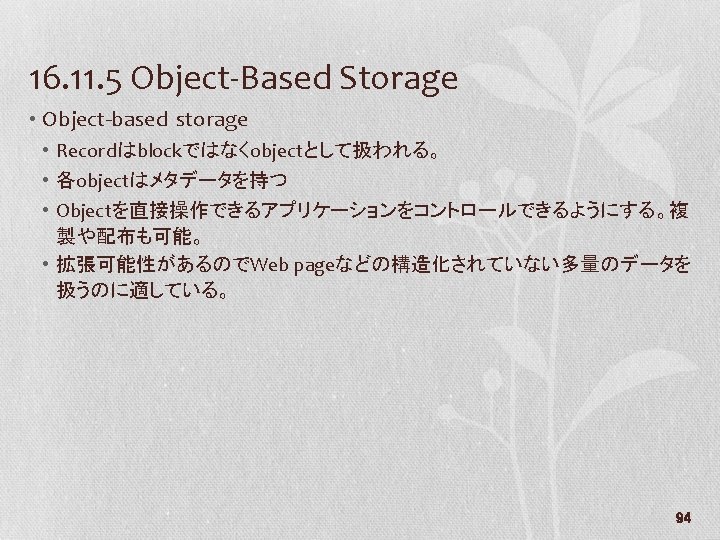 16.11.5 Object-Based Storage

• Object-based storage
  • Recordはblockではなくobjectとして扱われる。
  • 各objectはメタデータを持つ
  • Objectを直接操作できるアプリケーションをコントロールできるようにする。複製や配布も可能。
  • 拡張可能性があるのでWeb pageなどの構造化されていない多量のデータを扱うのに適している。

94